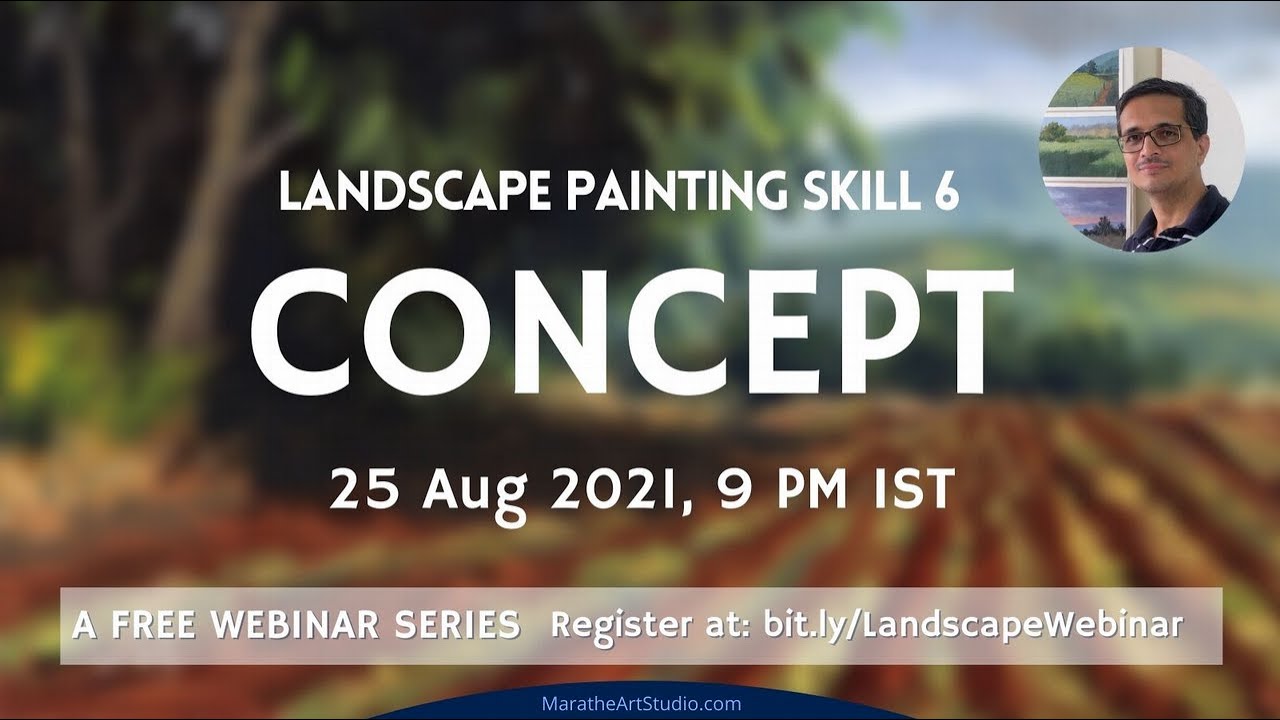 LANDSCAPE PAINTING SKILL 6

CONCEPT

25 Aug 2021, 9 PM IST

A FREE WEBINAR SERIES Register at: bit.ly/LandscapeWebinar

MaratheArtStudio.com